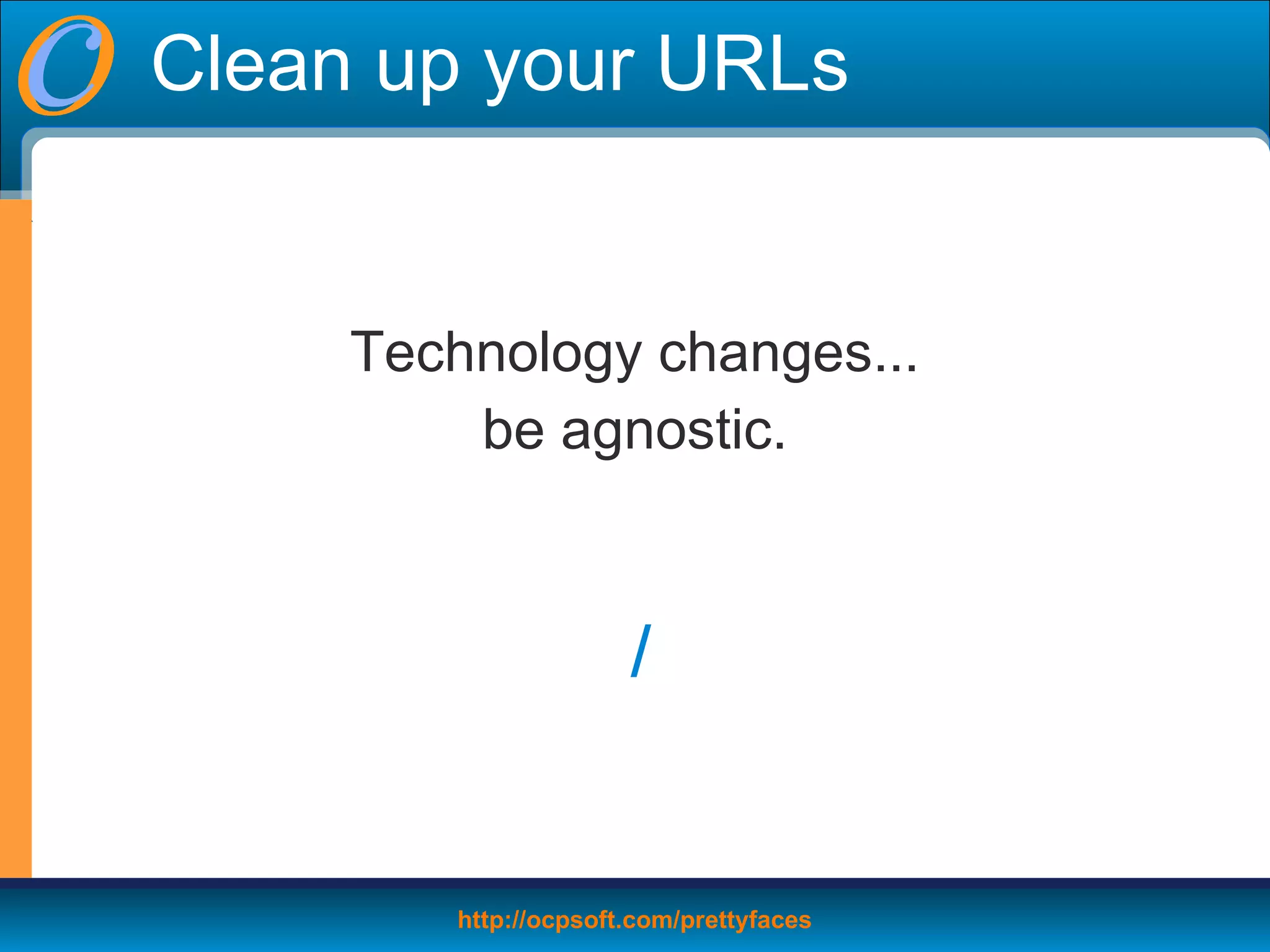 Clean up your URLs

Technology changes...
be agnostic.

/

http://ocpsoft.com/prettyfaces